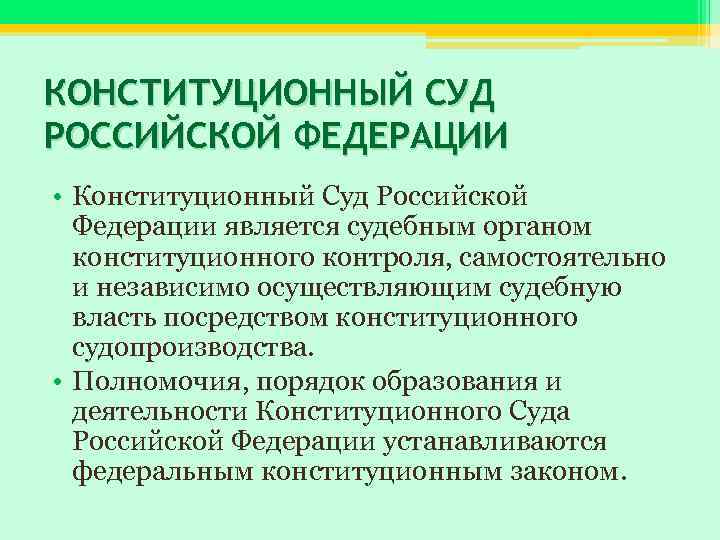 КОНСТИТУЦИОННЫЙ СУД РОССИЙСКОЙ ФЕДЕРАЦИИ

• Конституционный Суд Российской Федерации является судебным органом конституционного контроля, самостоятельно и независимо осуществляющим судебную власть посредством конституционного судопроизводства.
• Полномочия, порядок образования и деятельности Конституционного Суда Российской Федерации устанавливаются федеральным конституционным законом.